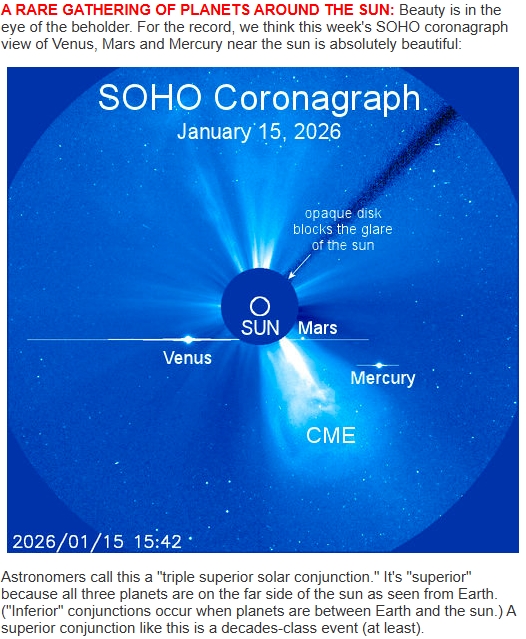 A RARE GATHERING OF PLANETS AROUND THE SUN: Beauty is in the eye of the beholder. For the record, we think this week's SOHO coronagraph view of Venus, Mars and Mercury near the sun is absolutely beautiful:

SOHO Coronagraph
January 15, 2026

opaque disk blocks the glare of the sun

SUN
Mars
Venus
Mercury
CME

2026/01/15 15:42

Astronomers call this a "triple superior solar conjunction." It's "superior" because all three planets are on the far side of the sun as seen from Earth. ("Inferior" conjunctions occur when planets are between Earth and the sun.) A superior conjunction like this is a decades-class event (at least).